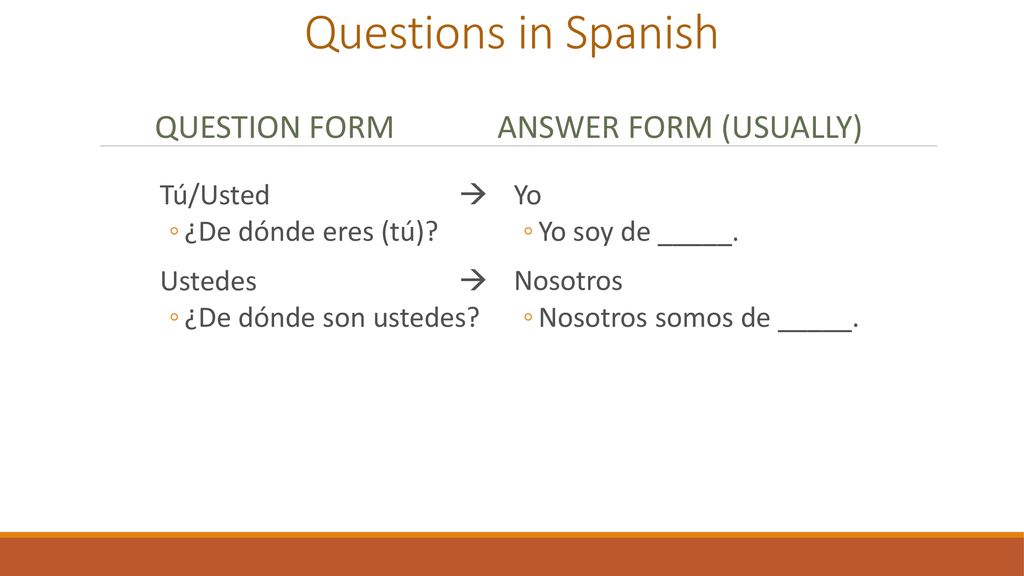 Questions in Spanish

QUESTION FORM

Tú/Usted →
◦ ¿De dónde eres (tú)?

Ustedes →
◦ ¿De dónde son ustedes?

ANSWER FORM (USUALLY)

Yo
◦ Yo soy de _____.

Nosotros
◦ Nosotros somos de _____.